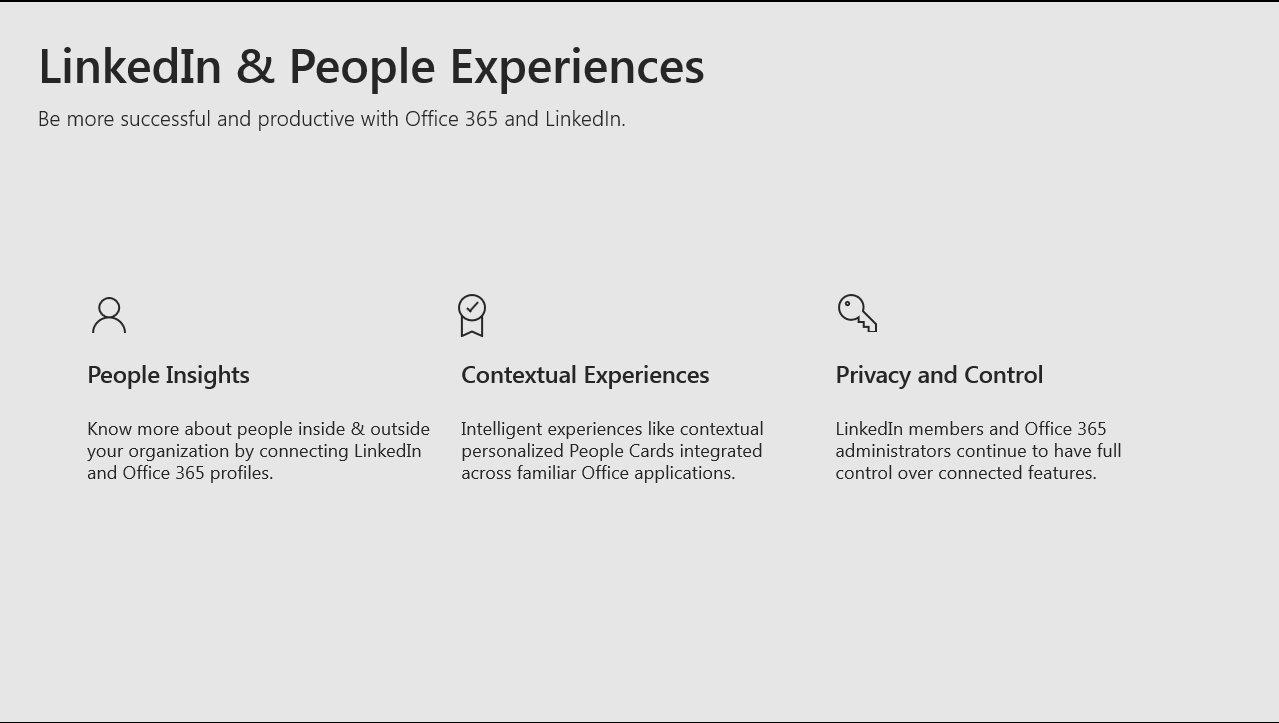 LinkedIn & People Experiences

Be more successful and productive with Office 365 and LinkedIn.

People Insights

Know more about people inside & outside your organization by connecting LinkedIn and Office 365 profiles.

Contextual Experiences

Intelligent experiences like contextual personalized People Cards integrated across familiar Office applications.

Privacy and Control

LinkedIn members and Office 365 administrators continue to have full control over connected features.